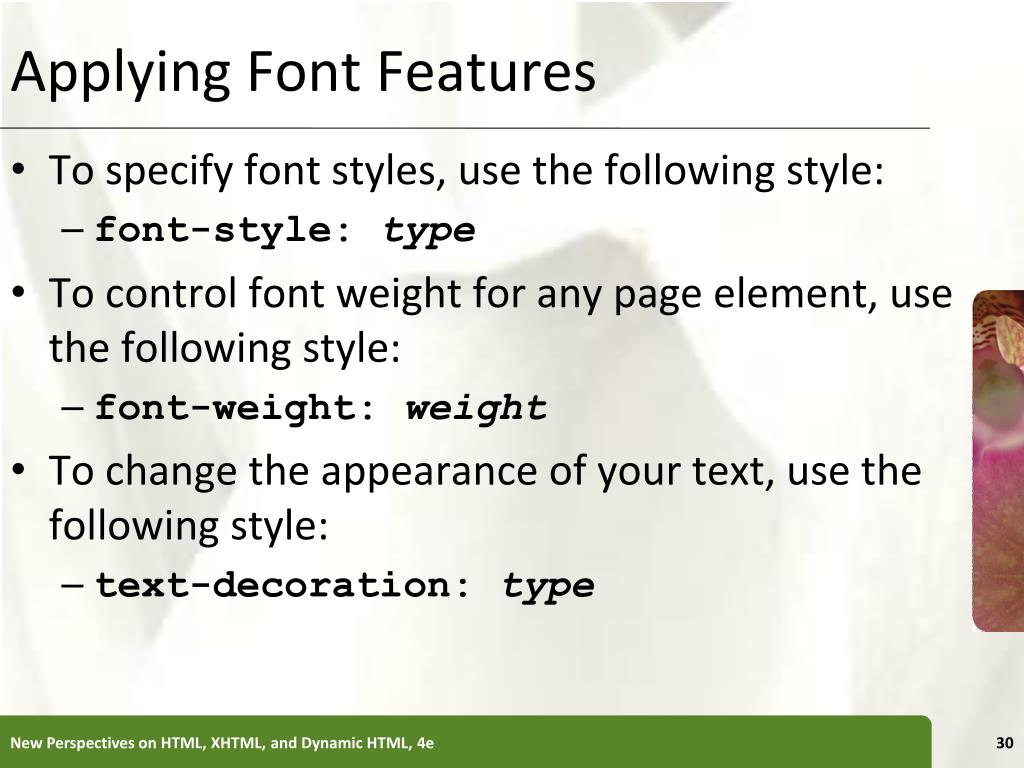 Applying Font Features

• To specify font styles, use the following style:
– font-style: type

• To control font weight for any page element, use the following style:
– font-weight: weight

• To change the appearance of your text, use the following style:
– text-decoration: type

New Perspectives on HTML, XHTML, and Dynamic HTML, 4e

30